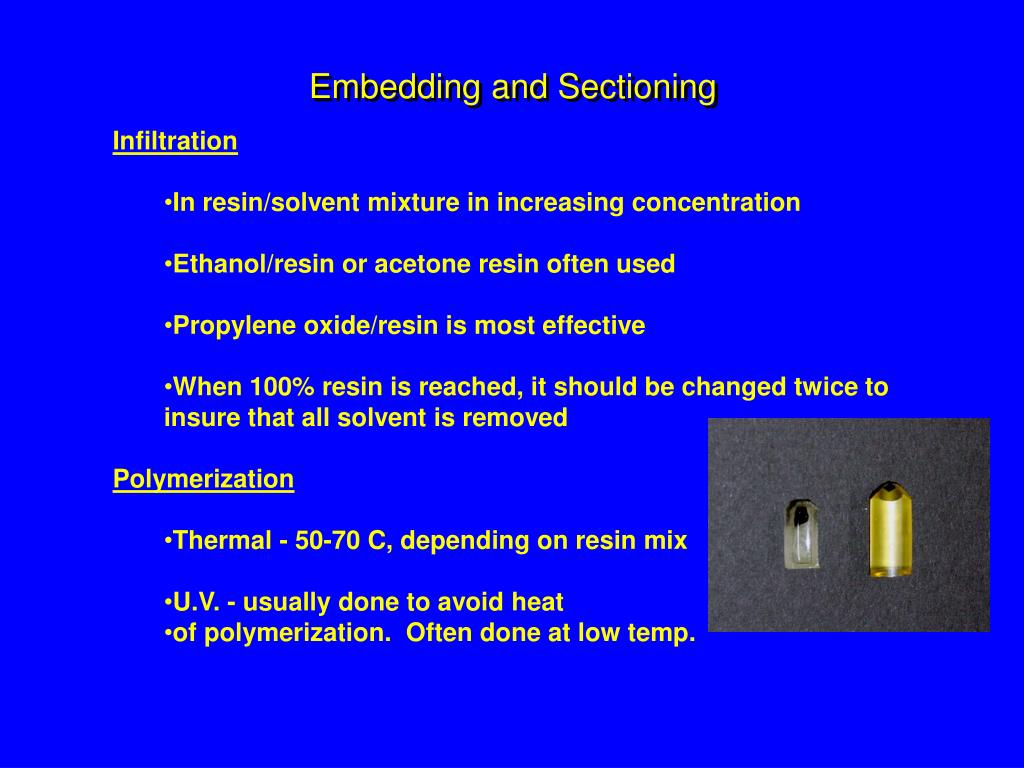 Embedding and Sectioning

Infiltration

•In resin/solvent mixture in increasing concentration

•Ethanol/resin or acetone resin often used

•Propylene oxide/resin is most effective

•When 100% resin is reached, it should be changed twice to insure that all solvent is removed

Polymerization

•Thermal - 50-70 C, depending on resin mix

•U.V. - usually done to avoid heat
•of polymerization. Often done at low temp.